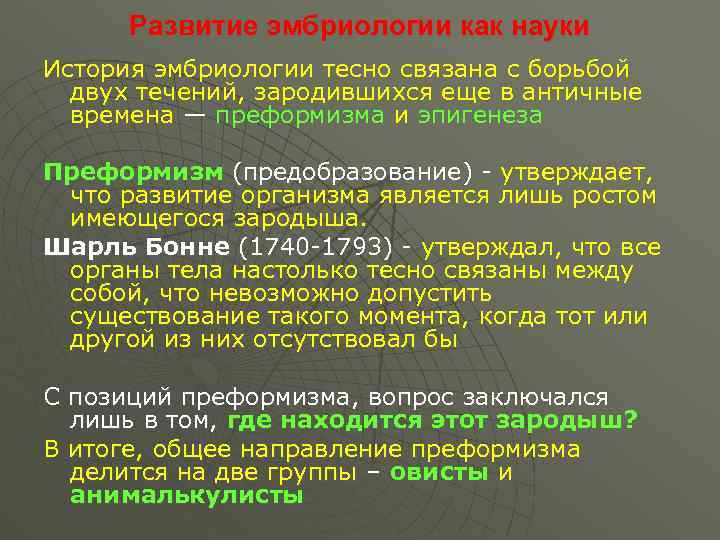 Развитие эмбриологии как науки

История эмбриологии тесно связана с борьбой двух течений, зародившихся еще в античные времена — преформизма и эпигенеза

Преформизм (предобразование) - утверждает, что развитие организма является лишь ростом имеющегося зародыша.

Шарль Бонне (1740-1793) - утверждал, что все органы тела настолько тесно связаны между собой, что невозможно допустить существование такого момента, когда тот или другой из них отсутствовал бы

С позиций преформизма, вопрос заключался лишь в том, где находится этот зародыш?

В итоге, общее направление преформизма делится на две группы – овисты и анималькулисты